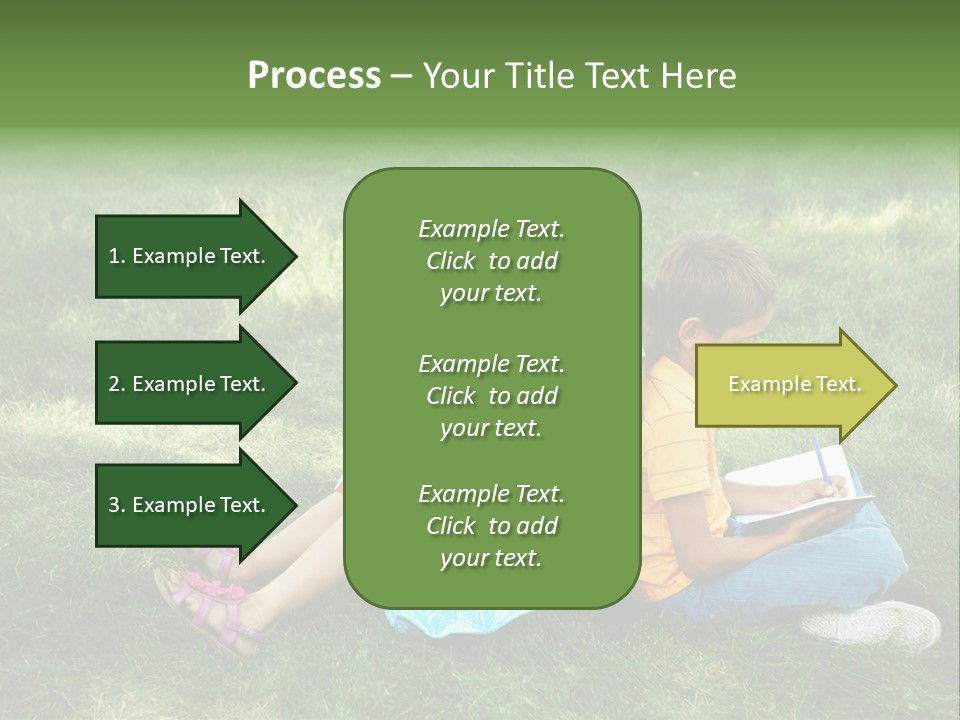 Process – Your Title Text Here

1. Example Text.

2. Example Text.

3. Example Text.

Example Text. Click to add your text.

Example Text. Click to add your text.

Example Text. Click to add your text.

Example Text.